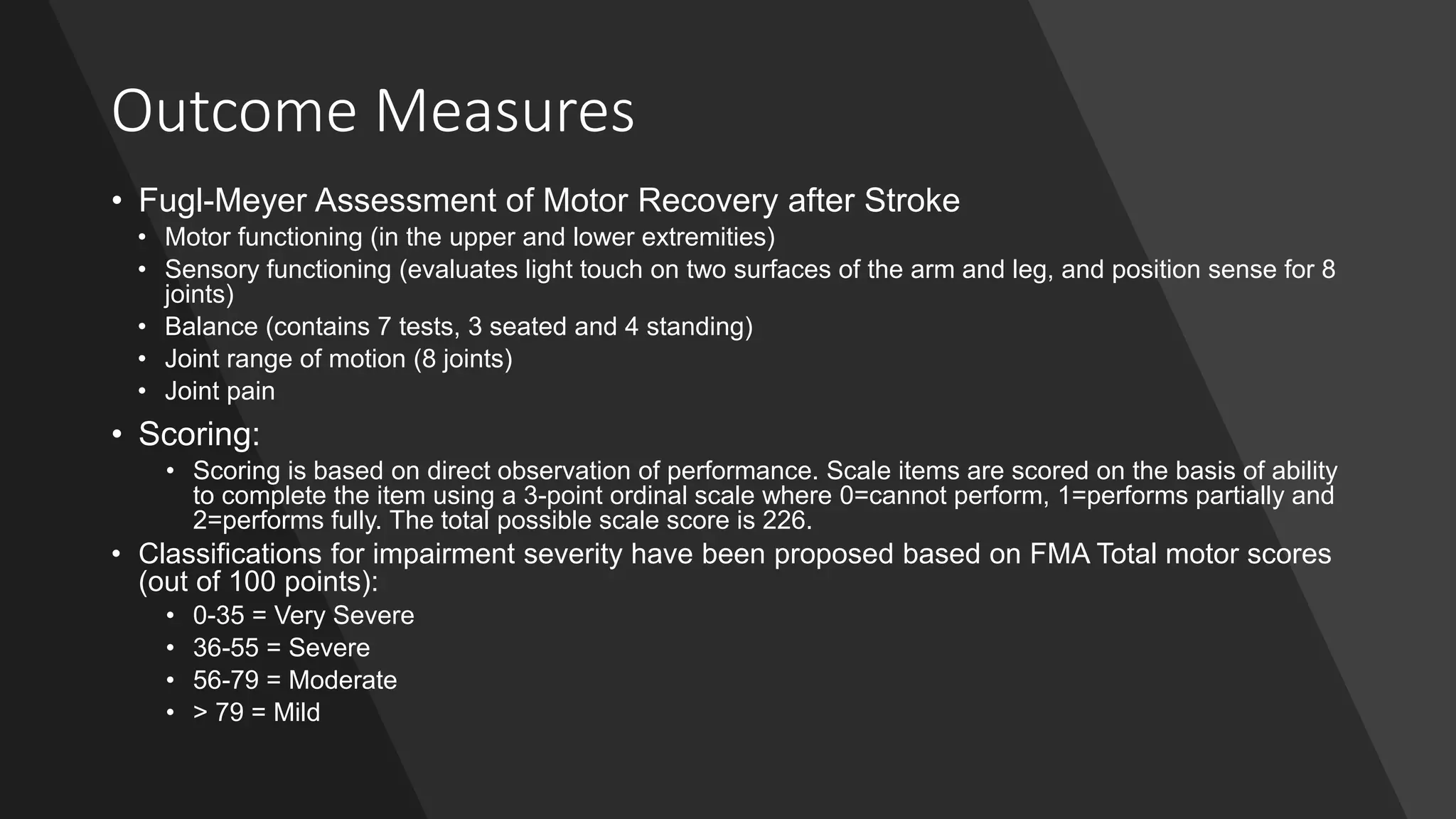 Outcome Measures

• Fugl-Meyer Assessment of Motor Recovery after Stroke
  • Motor functioning (in the upper and lower extremities)
  • Sensory functioning (evaluates light touch on two surfaces of the arm and leg, and position sense for 8 joints)
  • Balance (contains 7 tests, 3 seated and 4 standing)
  • Joint range of motion (8 joints)
  • Joint pain
• Scoring:
  • Scoring is based on direct observation of performance. Scale items are scored on the basis of ability to complete the item using a 3-point ordinal scale where 0=cannot perform, 1=performs partially and 2=performs fully. The total possible scale score is 226.
• Classifications for impairment severity have been proposed based on FMA Total motor scores (out of 100 points):
  • 0-35 = Very Severe
  • 36-55 = Severe
  • 56-79 = Moderate
  • > 79 = Mild